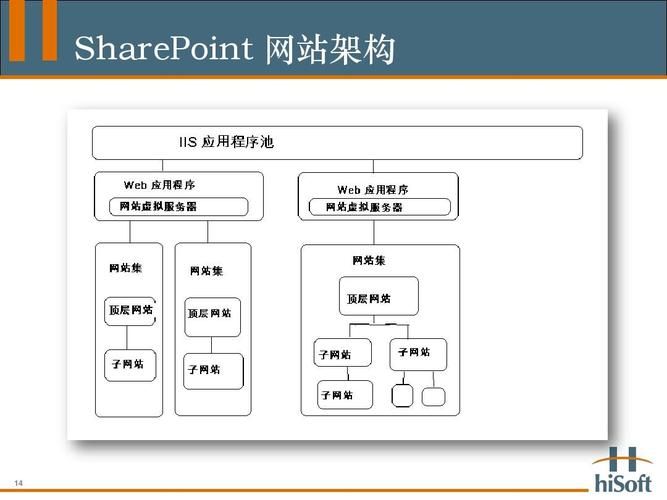 SharePoint 网站架构

IIS 应用程序池

Web 应用程序
网站虚拟服务器

网站集
顶层网站
子网站

网站集
顶层网站
子网站

Web 应用程序
网站虚拟服务器

网站集
顶层网站
子网站
子网站
子网站

14

hiSoft